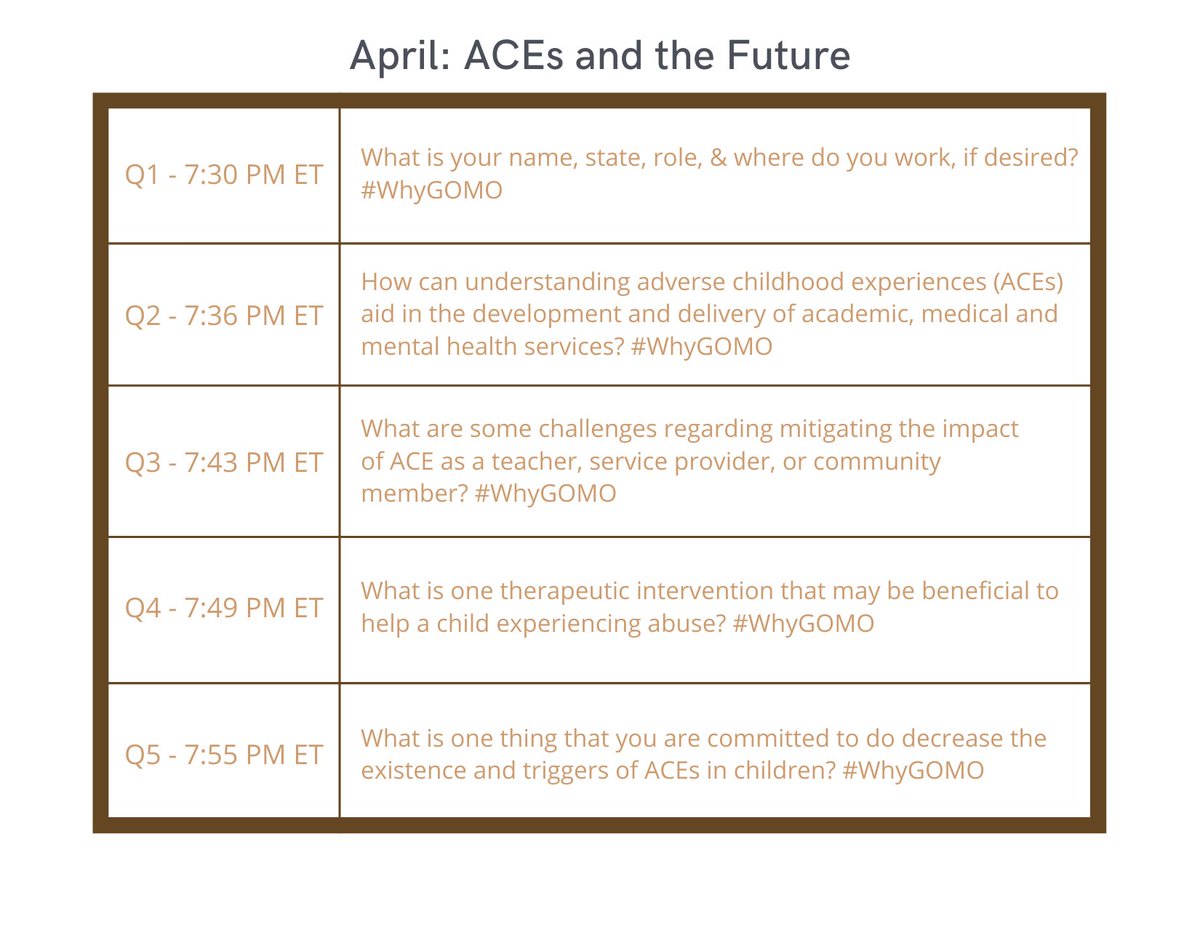 April: ACEs and the Future

| | |
|---|---|
| Q1 - 7:30 PM ET | What is your name, state, role, & where do you work, if desired? #WhyGOMO |
| Q2 - 7:36 PM ET | How can understanding adverse childhood experiences (ACEs) aid in the development and delivery of academic, medical and mental health services? #WhyGOMO |
| Q3 - 7:43 PM ET | What are some challenges regarding mitigating the impact of ACE as a teacher, service provider, or community member? #WhyGOMO |
| Q4 - 7:49 PM ET | What is one therapeutic intervention that may be beneficial to help a child experiencing abuse? #WhyGOMO |
| Q5 - 7:55 PM ET | What is one thing that you are committed to do decrease the existence and triggers of ACEs in children? #WhyGOMO |